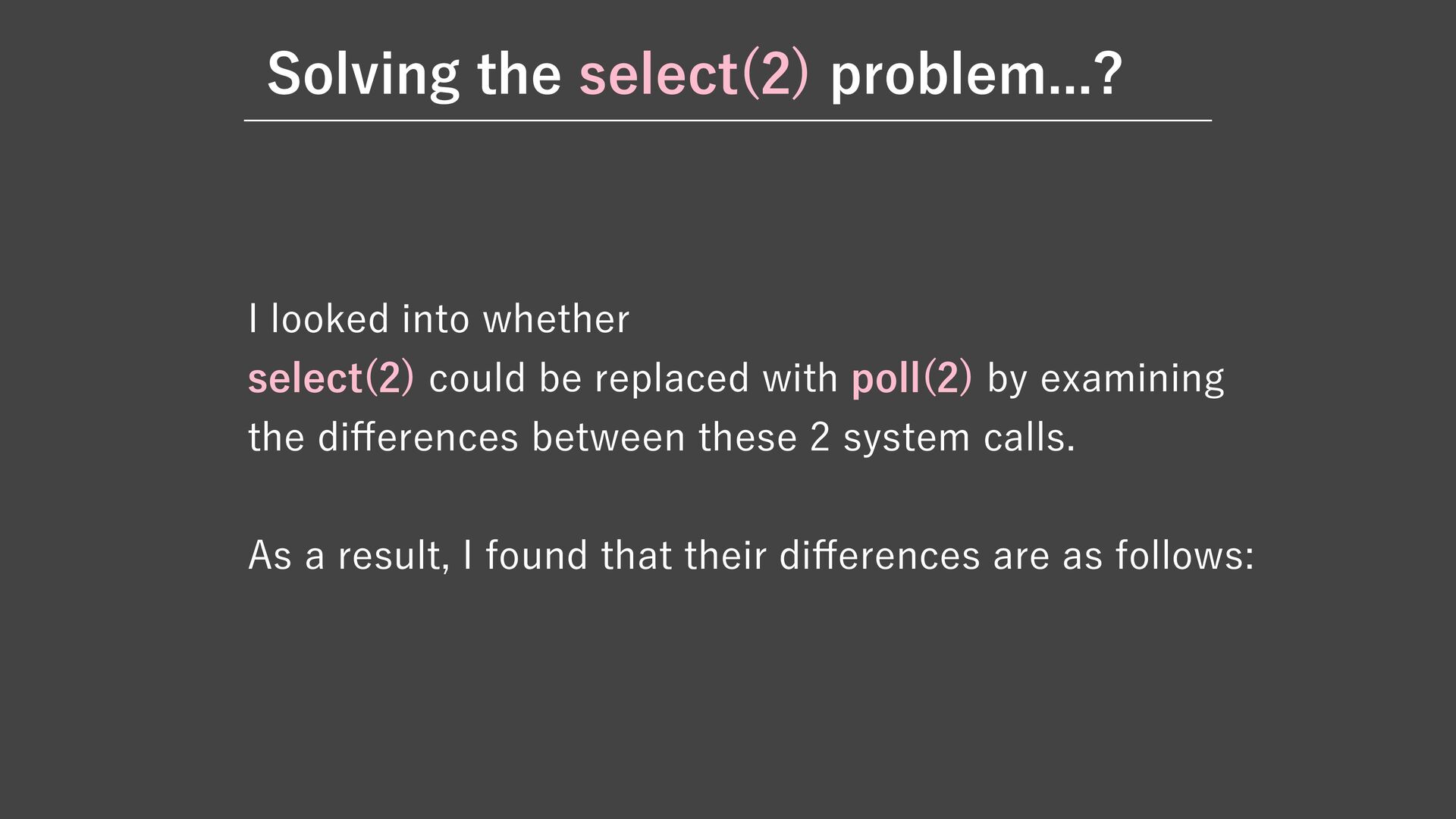 Solving the select(2) problem...?

I looked into whether select(2) could be replaced with poll(2) by examining the differences between these 2 system calls.

As a result, I found that their differences are as follows: